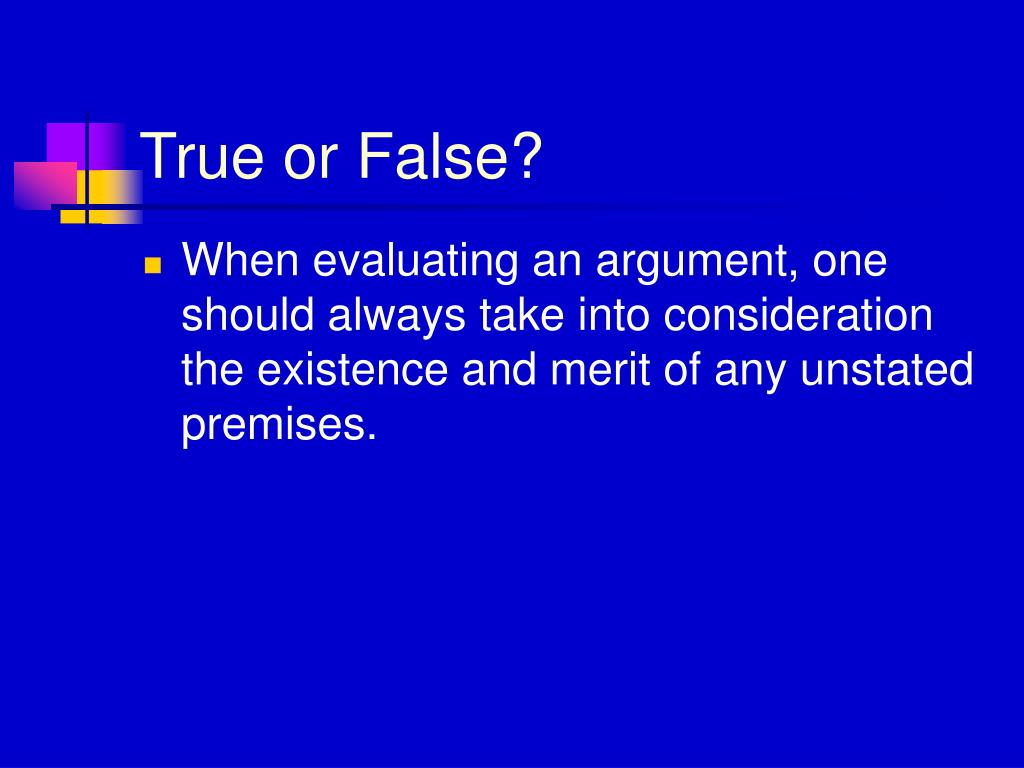 True or False?

When evaluating an argument, one should always take into consideration the existence and merit of any unstated premises.